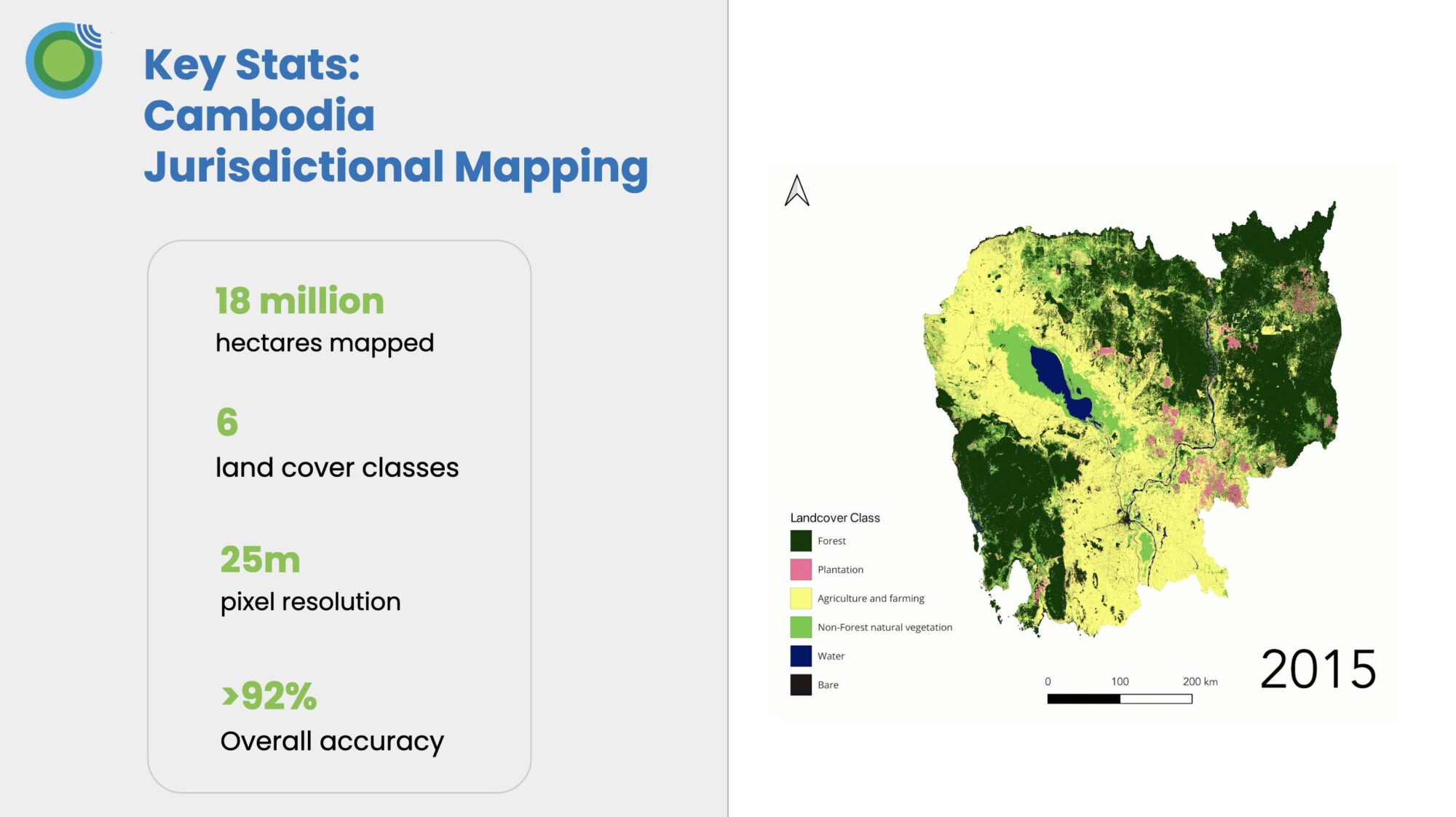 Key Stats:
Cambodia
Jurisdictional Mapping

18 million
hectares mapped

6
land cover classes

25m
pixel resolution

>92%
Overall accuracy

Landcover Class
Forest
Plantation
Agriculture and farming
Non-Forest natural vegetation
Water
Bare

0 100 200 km

2015